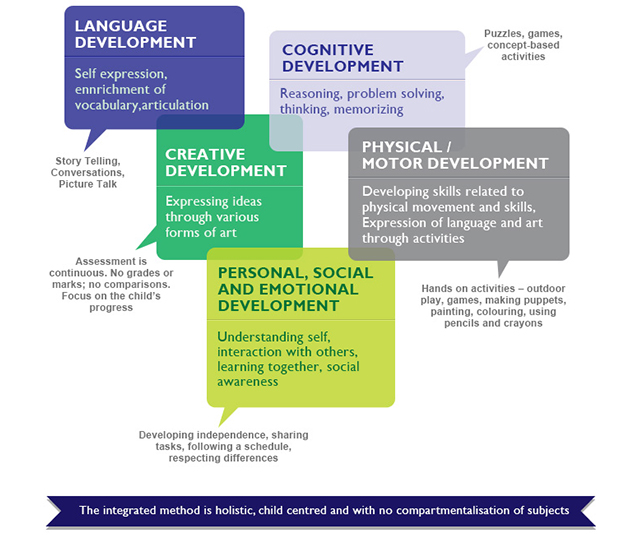 LANGUAGE DEVELOPMENT

Self expression, ennrichment of vocabulary,articulation

Story Telling, Conversations, Picture Talk

COGNITIVE DEVELOPMENT

Reasoning, problem solving, thinking, memorizing

Puzzles, games, concept-based activities

CREATIVE DEVELOPMENT

Expressing ideas through various forms of art

Assessment is continuous. No grades or marks; no comparisons. Focus on the child's progress

PHYSICAL / MOTOR DEVELOPMENT

Developing skills related to physical movement and skills, Expression of language and art through activities

Hands on activities – outdoor play, games, making puppets, painting, colouring, using pencils and crayons

PERSONAL, SOCIAL AND EMOTIONAL DEVELOPMENT

Understanding self, interaction with others, learning together, social awareness

Developing independence, sharing tasks, following a schedule, respecting differences

The integrated method is holistic, child centred and with no compartmentalisation of subjects